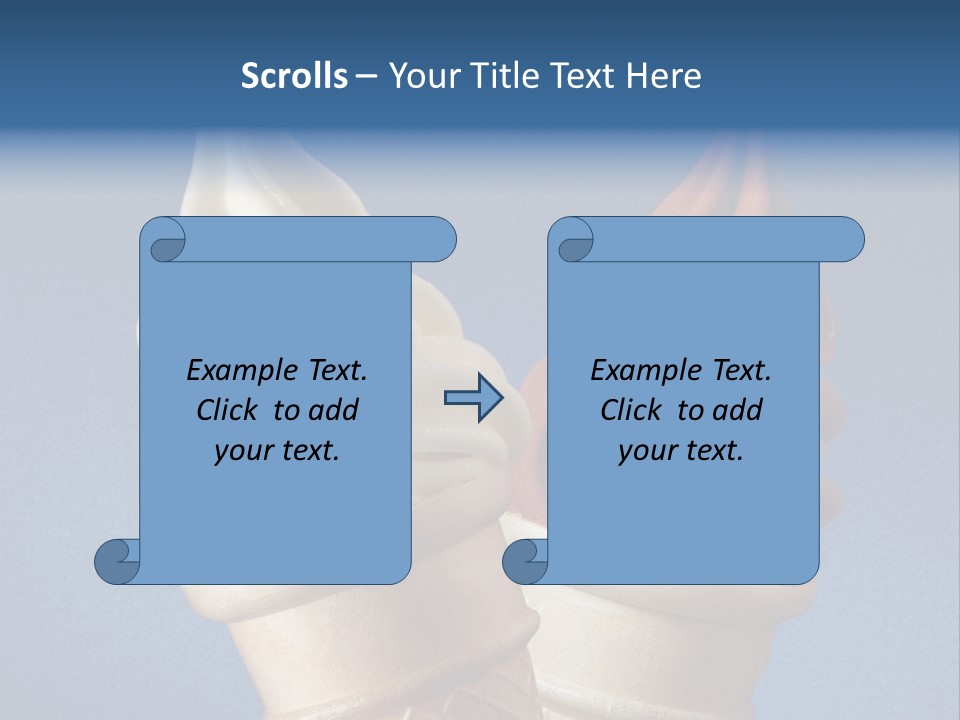 Scrolls – Your Title Text Here

Example Text. Click to add your text.

Example Text. Click to add your text.